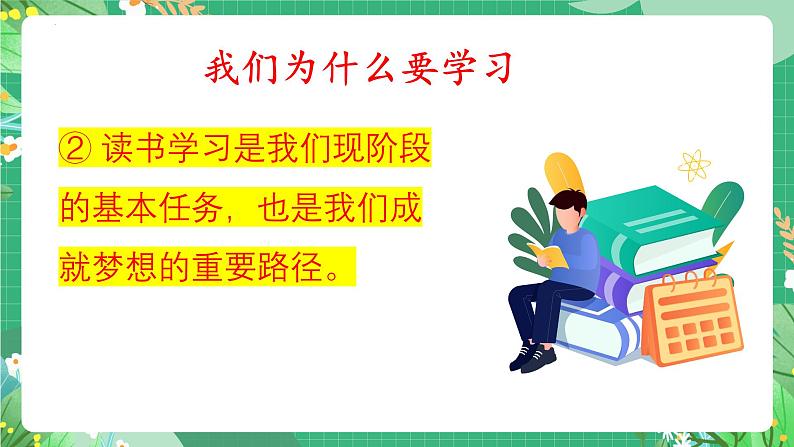 我们为什么要学习

② 读书学习是我们现阶段的基本任务，也是我们成就梦想的重要路径。